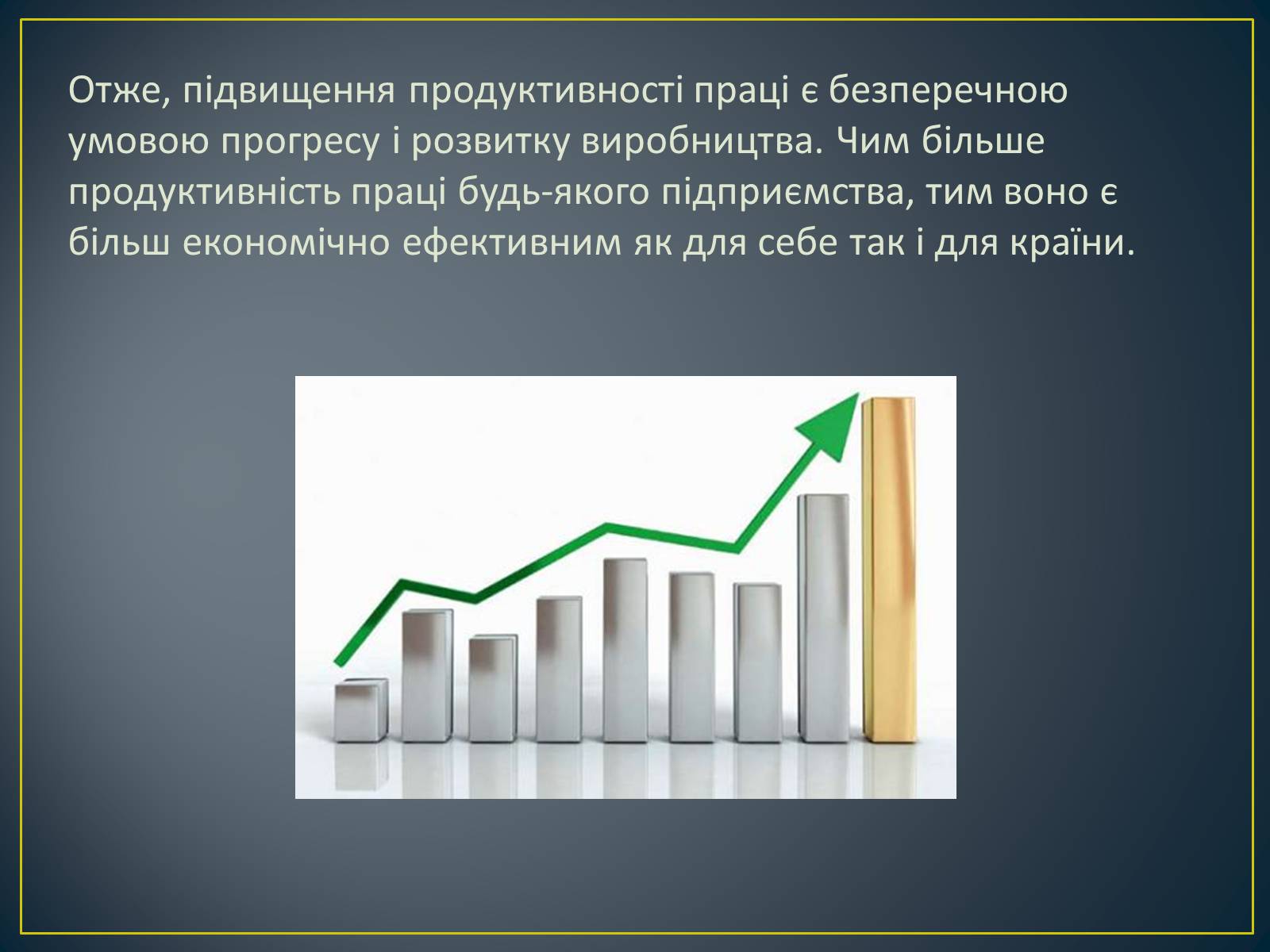 Отже, підвищення продуктивності праці є безперечною умовою прогресу і розвитку виробництва. Чим більше продуктивність праці будь-якого підприємства, тим воно є більш економічно ефективним як для себе так і для країни.